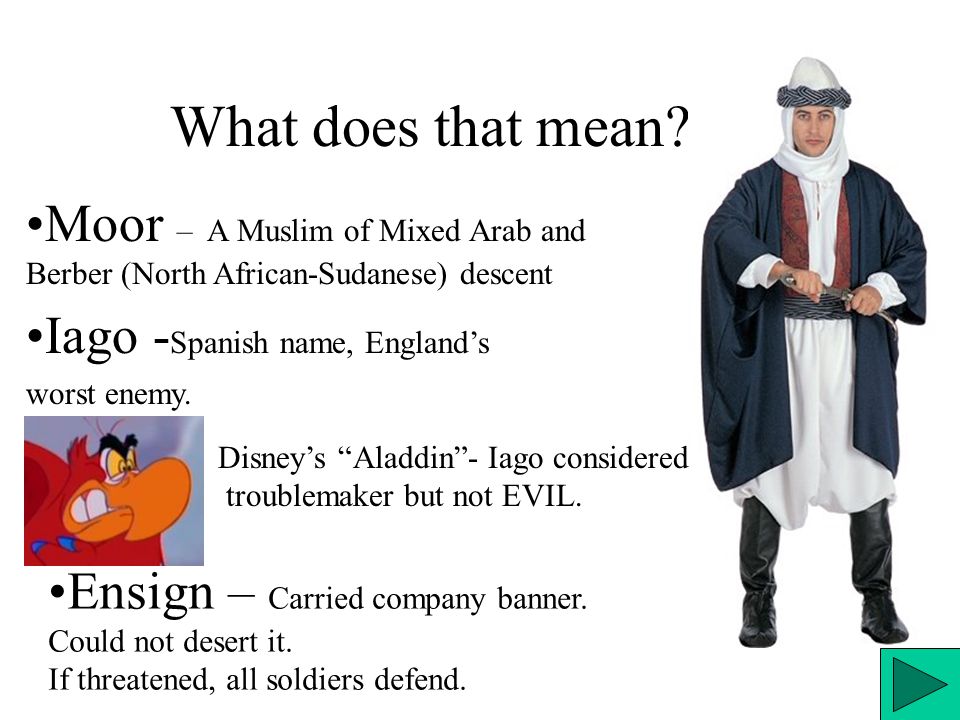 What does that mean?

•Moor – A Muslim of Mixed Arab and Berber (North African-Sudanese) descent

•Iago -Spanish name, England's worst enemy.

Disney's "Aladdin"- Iago considered troublemaker but not EVIL.

•Ensign – Carried company banner. Could not desert it. If threatened, all soldiers defend.